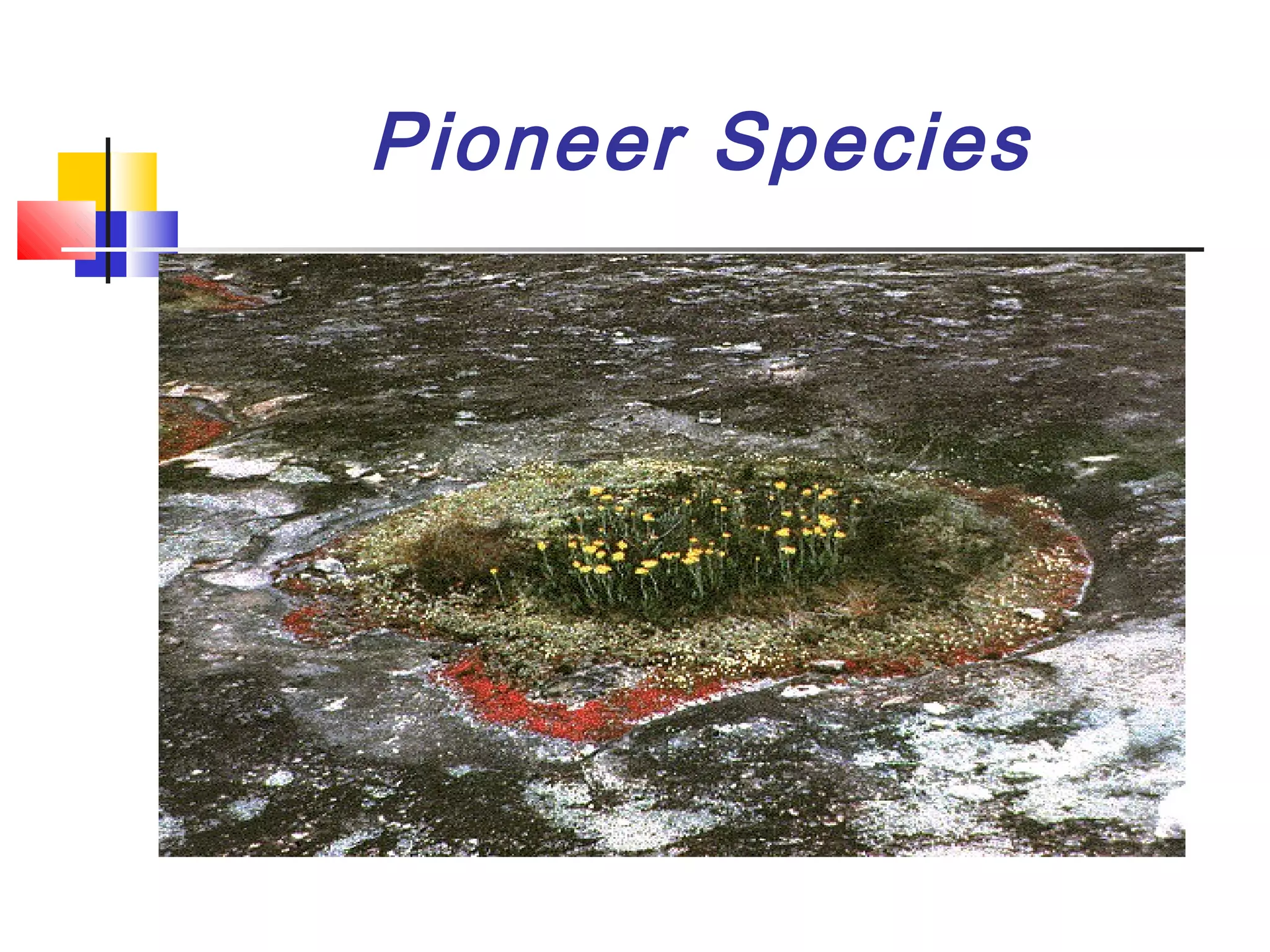 Pioneer Species